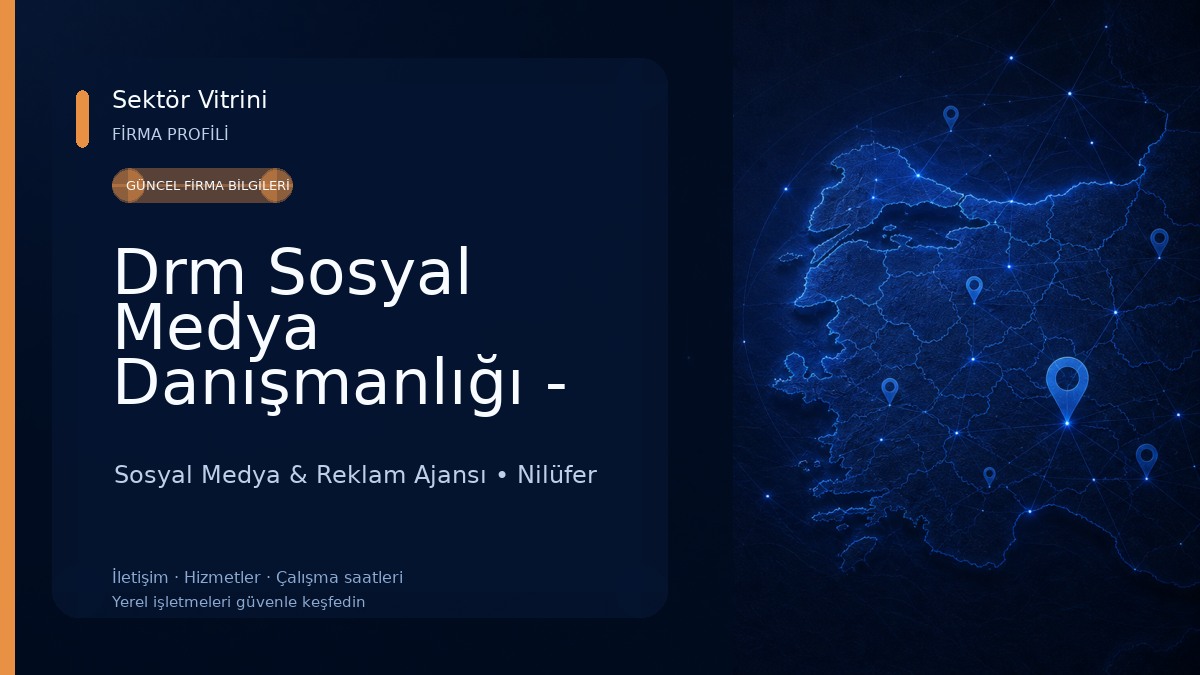 Sektör Vitrini
FİRMA PROFİLİ

GÜNCEL FİRMA BİLGİLERİ

Drm Sosyal Medya Danışmanlığı -

Sosyal Medya & Reklam Ajansı • Nilüfer

İletişim · Hizmetler · Çalışma saatleri
Yerel işletmeleri güvenle keşfedin